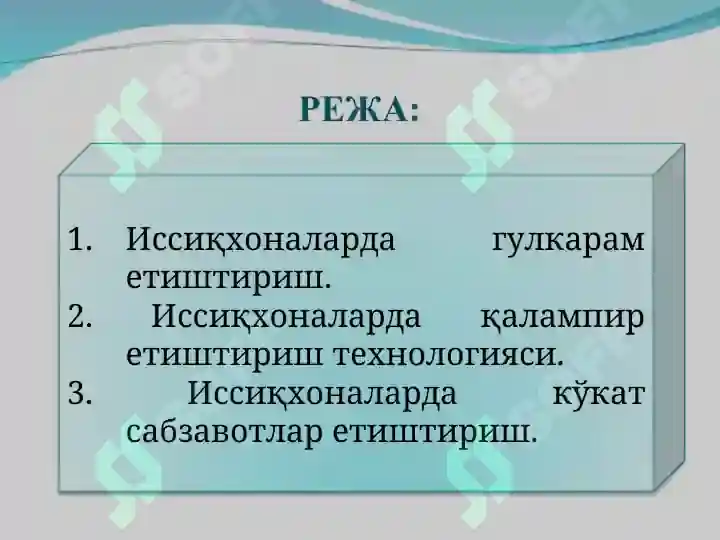 РЕЖА:

1. Иссиқхоналарда гулкарам етиштириш.
2. Иссиқхоналарда қалампир етиштириш технологияси.
3. Иссиқхоналарда кўкат сабзавотлар етиштириш.